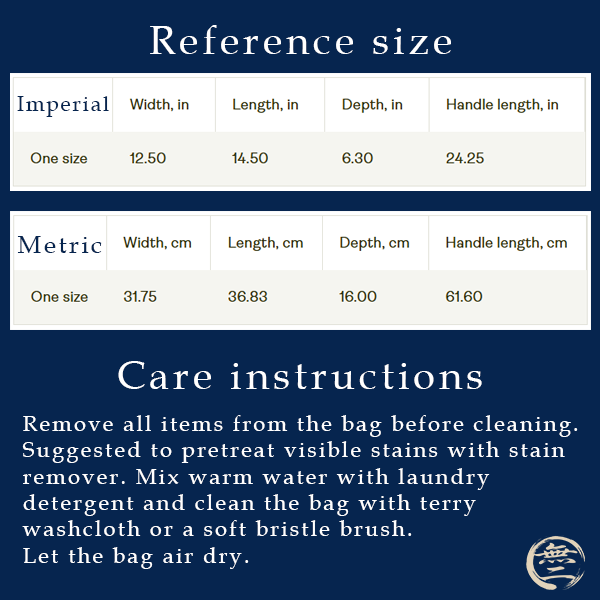 Reference size

| Imperial | Width, in | Length, in | Depth, in | Handle length, in |
|---|---|---|---|---|
| One size | 12.50 | 14.50 | 6.30 | 24.25 |

| Metric | Width, cm | Length, cm | Depth, cm | Handle length, cm |
|---|---|---|---|---|
| One size | 31.75 | 36.83 | 16.00 | 61.60 |

Care instructions

Remove all items from the bag before cleaning. Suggested to pretreat visible stains with stain remover. Mix warm water with laundry detergent and clean the bag with terry washcloth or a soft bristle brush.
Let the bag air dry.

無二